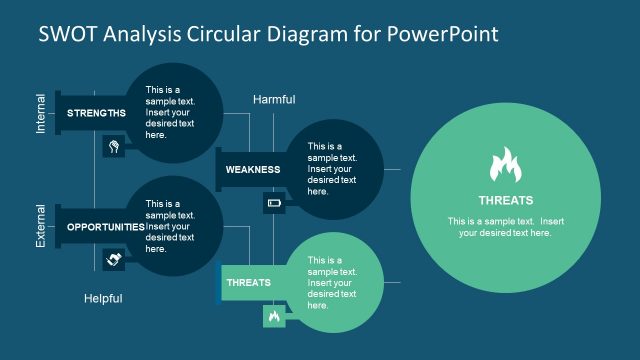 SWOT Analysis Circular Diagram for PowerPoint

Internal

STRENGTHS

This is a sample text. Insert your desired text here.

Harmful

WEAKNESS

This is a sample text. Insert your desired text here.

External

OPPORTUNITIES

This is a sample text. Insert your desired text here.

THREATS

This is a sample text. Insert your desired text here.

Helpful

THREATS

This is a sample text. Insert your desired text here.